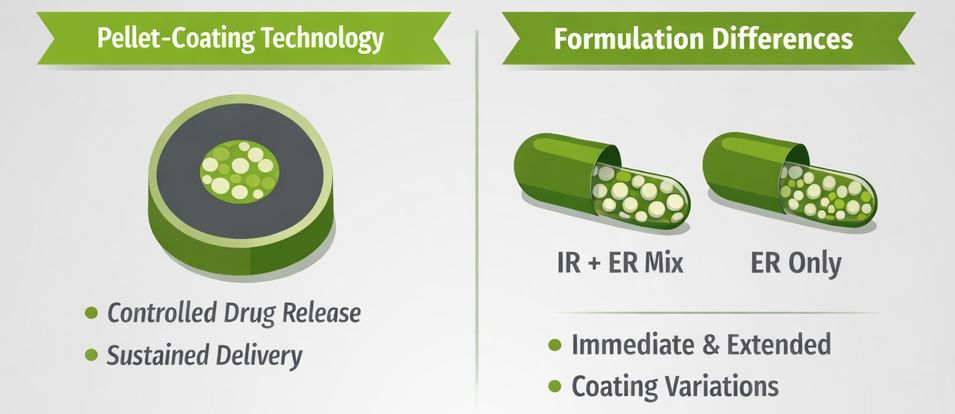 Pellet-Coating Technology

• Controlled Drug Release
• Sustained Delivery

Formulation Differences

IR + ER Mix

ER Only

• Immediate & Extended
• Coating Variations